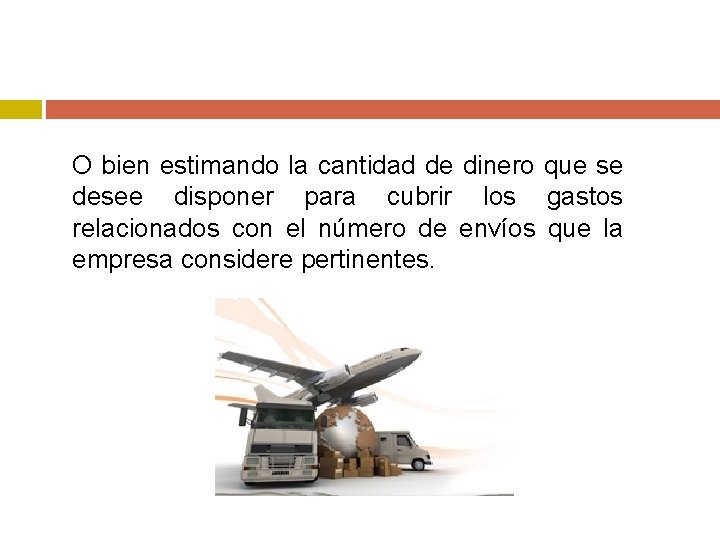 O bien estimando la cantidad de dinero que se desee disponer para cubrir los gastos relacionados con el número de envíos que la empresa considere pertinentes.